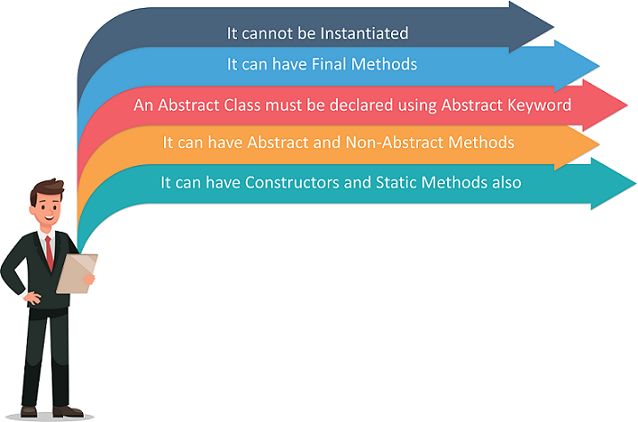 It cannot be Instantiated

It can have Final Methods

An Abstract Class must be declared using Abstract Keyword

It can have Abstract and Non-Abstract Methods

It can have Constructors and Static Methods also